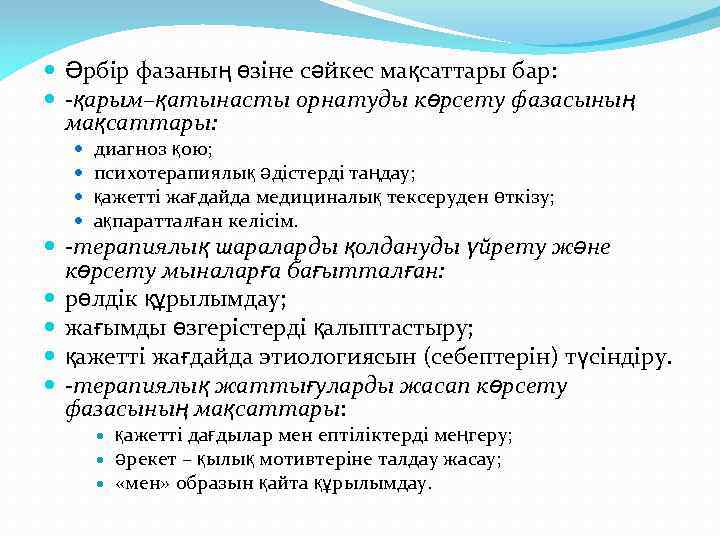 Әрбір фазаның өзіне сәйкес мақсаттары бар:
-қарым–қатынасты орнатуды көрсету фазасының мақсаттары:
диагноз қою;
психотерапиялық әдістерді таңдау;
қажетті жағдайда медициналық тексеруден өткізу;
ақпаратталған келісім.
-терапиялық шараларды қолдануды үйрету және көрсету мыналарға бағытталған:
рөлдік құрылымдау;
жағымды өзгерістерді қалыптастыру;
қажетті жағдайда этиологиясын (себептерін) түсіндіру.
-терапиялық жаттығуларды жасап көрсету фазасының мақсаттары:
қажетті дағдылар мен ептіліктерді меңгеру;
әрекет – қылық мотивтеріне талдау жасау;
«мен» образын қайта құрылымдау.